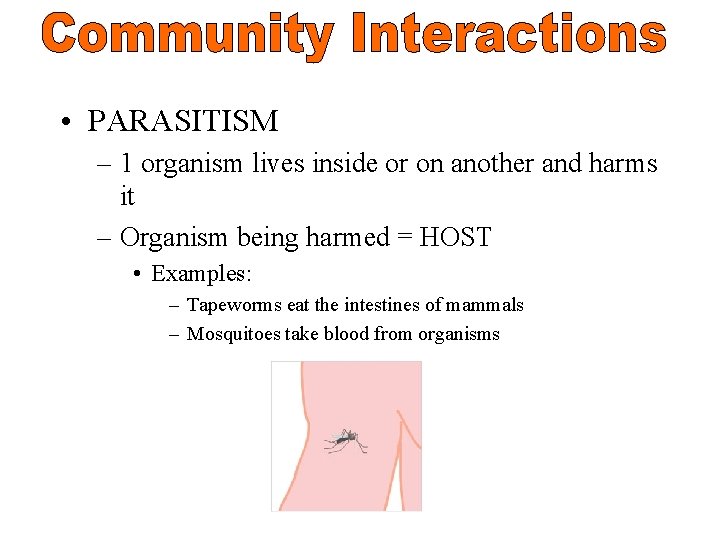 Community Interactions

• PARASITISM
– 1 organism lives inside or on another and harms it
– Organism being harmed = HOST
• Examples:
– Tapeworms eat the intestines of mammals
– Mosquitoes take blood from organisms